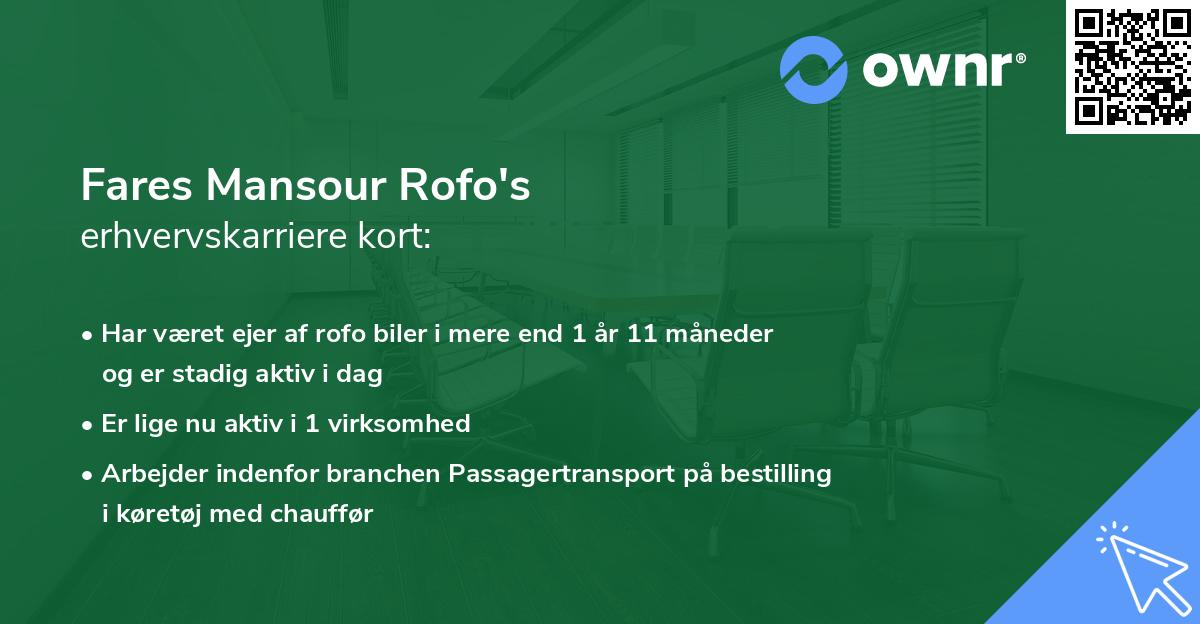 ownr®

Fares Mansour Rofo's
erhvervskarriere kort:

• Har været ejer af rofo biler i mere end 1 år 11 måneder og er stadig aktiv i dag

• Er lige nu aktiv i 1 virksomhed

• Arbejder indenfor branchen Passagertransport på bestilling i køretøj med chauffør